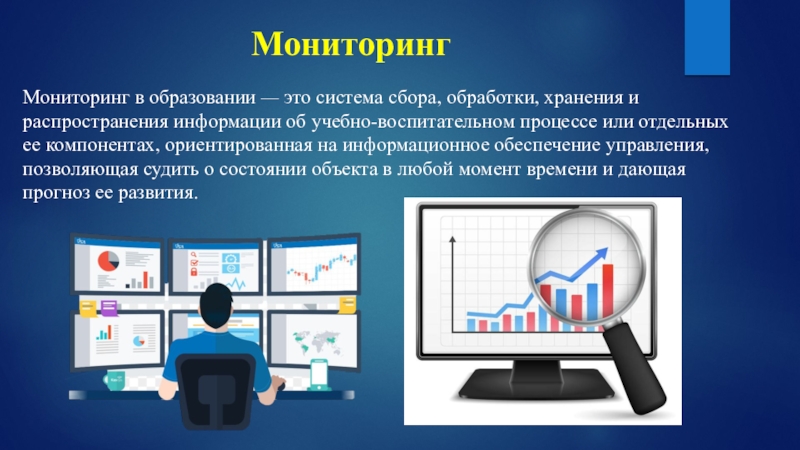 Мониторинг

Мониторинг в образовании — это система сбора, обработки, хранения и распространения информации об учебно-воспитательном процессе или отдельных ее компонентах, ориентированная на информационное обеспечение управления, позволяющая судить о состоянии объекта в любой момент времени и дающая прогноз ее развития.